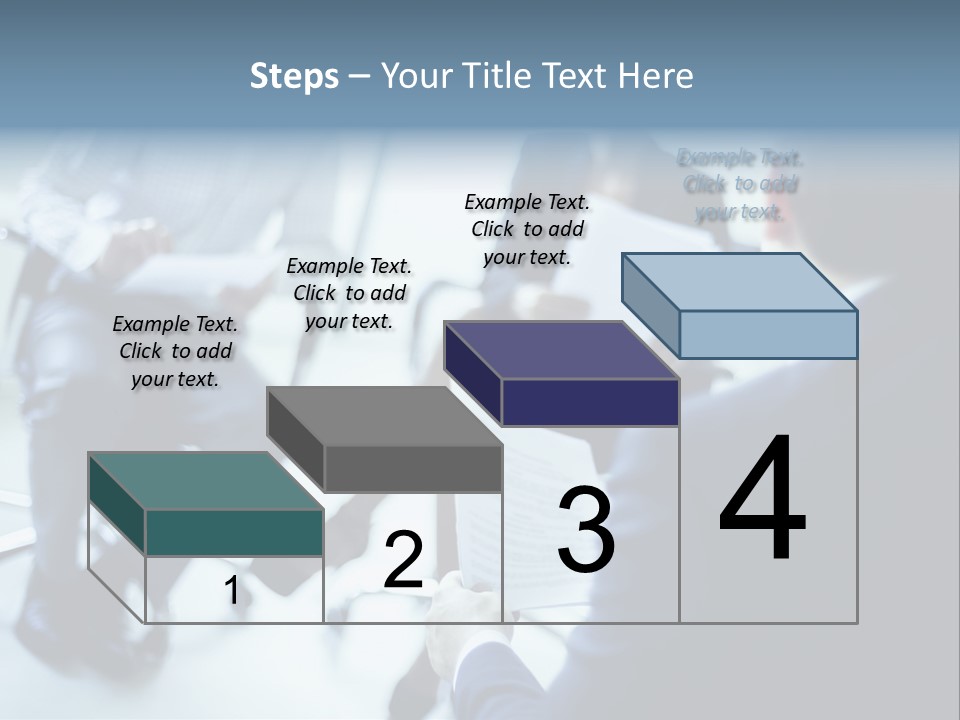 Steps – Your Title Text Here

Example Text. Click to add your text.

Example Text. Click to add your text.

Example Text. Click to add your text.

Example Text. Click to add your text.

1

2

3

4